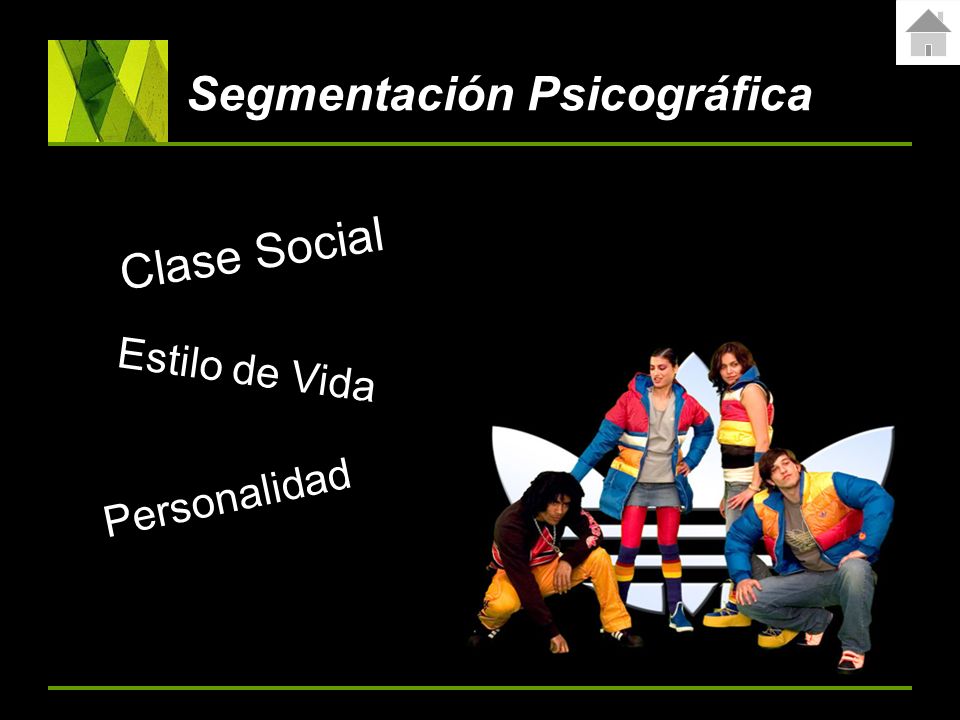 Segmentación Psicográfica

Clase Social

Estilo de Vida

Personalidad